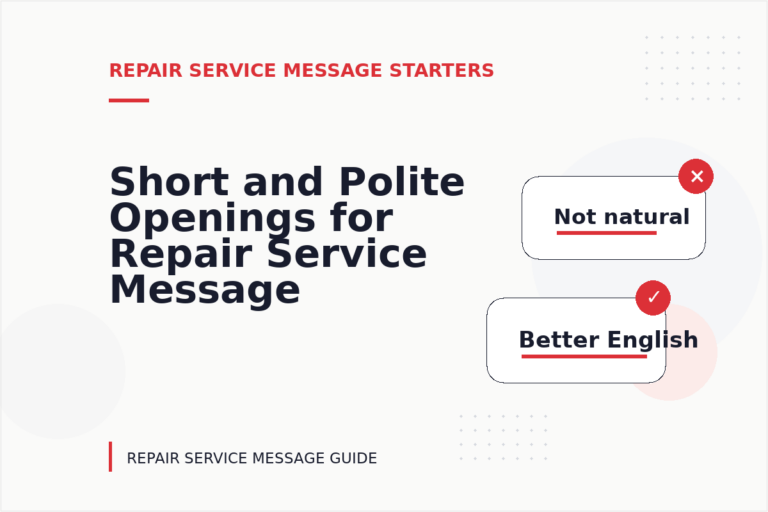 REPAIR SERVICE MESSAGE STARTERS

Short and Polite Openings for Repair Service Message

✕

Not natural

✓

Better English

REPAIR SERVICE MESSAGE GUIDE